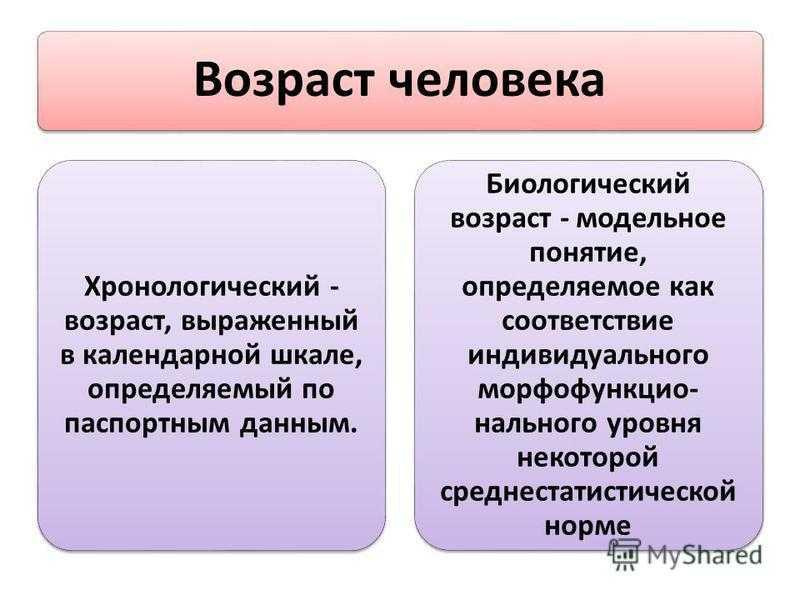 Возраст человека

Хронологический - возраст, выраженный в календарной шкале, определяемый по паспортным данным.

Биологический возраст - модельное понятие, определяемое как соответствие индивидуального морфофункционального уровня некоторой среднестатистической норме

MyShared